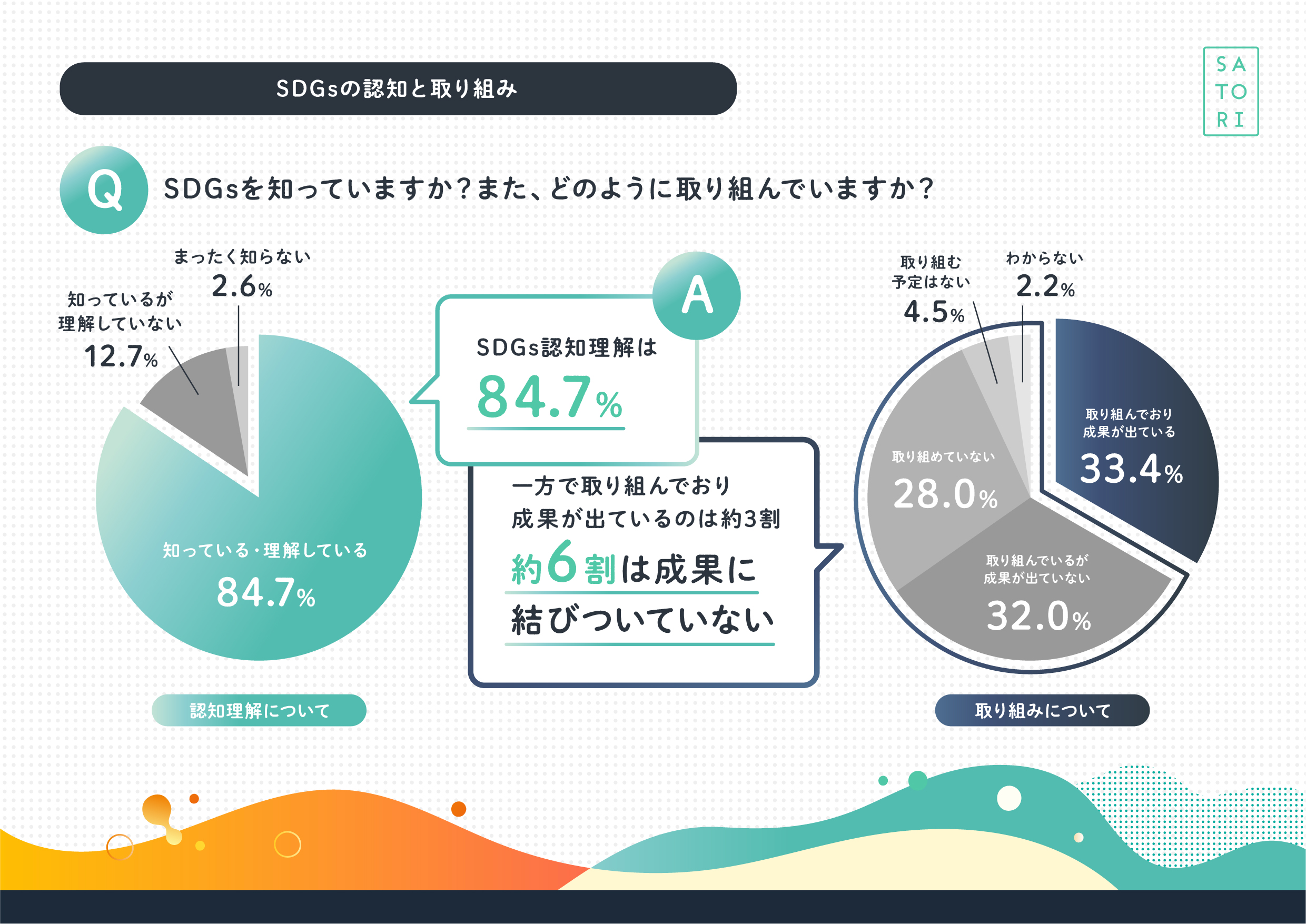 SDGsの認知と取り組み

SA
TO
RI

Q SDGsを知っていますか？また、どのように取り組んでいますか？

まったく知らない
2.6%

知っているが
理解していない
12.7%

知っている・理解している
84.7%

認知理解について

A

SDGs認知理解は
84.7%

一方で取り組んでおり
成果が出ているのは約3割
約6割は成果に
結びついていない

取り組む
予定はない
4.5%

わからない
2.2%

取り組んでおり
成果が出ている
33.4%

取り組めていない
28.0%

取り組んでいるが
成果が出ていない
32.0%

取り組みについて